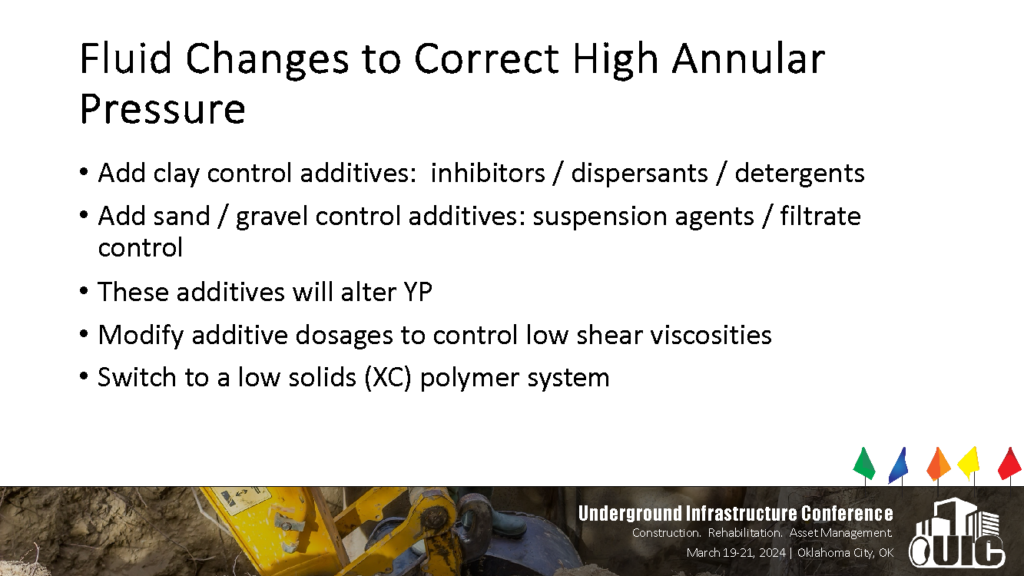 Fluid Changes to Correct High Annular Pressure

• Add clay control additives: inhibitors / dispersants / detergents

• Add sand / gravel control additives: suspension agents / filtrate control

• These additives will alter YP

• Modify additive dosages to control low shear viscosities

• Switch to a low solids (XC) polymer system

Underground Infrastructure Conference
Construction. Rehabilitation. Asset Management.
March 19-21, 2024 | Oklahoma City, OK

UIC